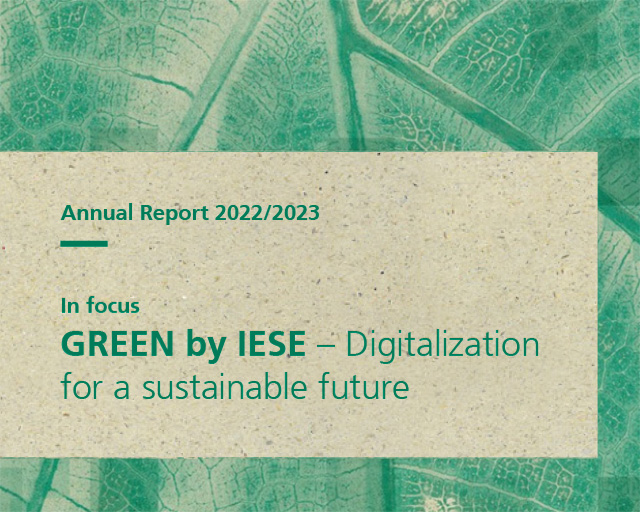 Annual Report 2022/2023

In focus

GREEN by IESE – Digitalization for a sustainable future